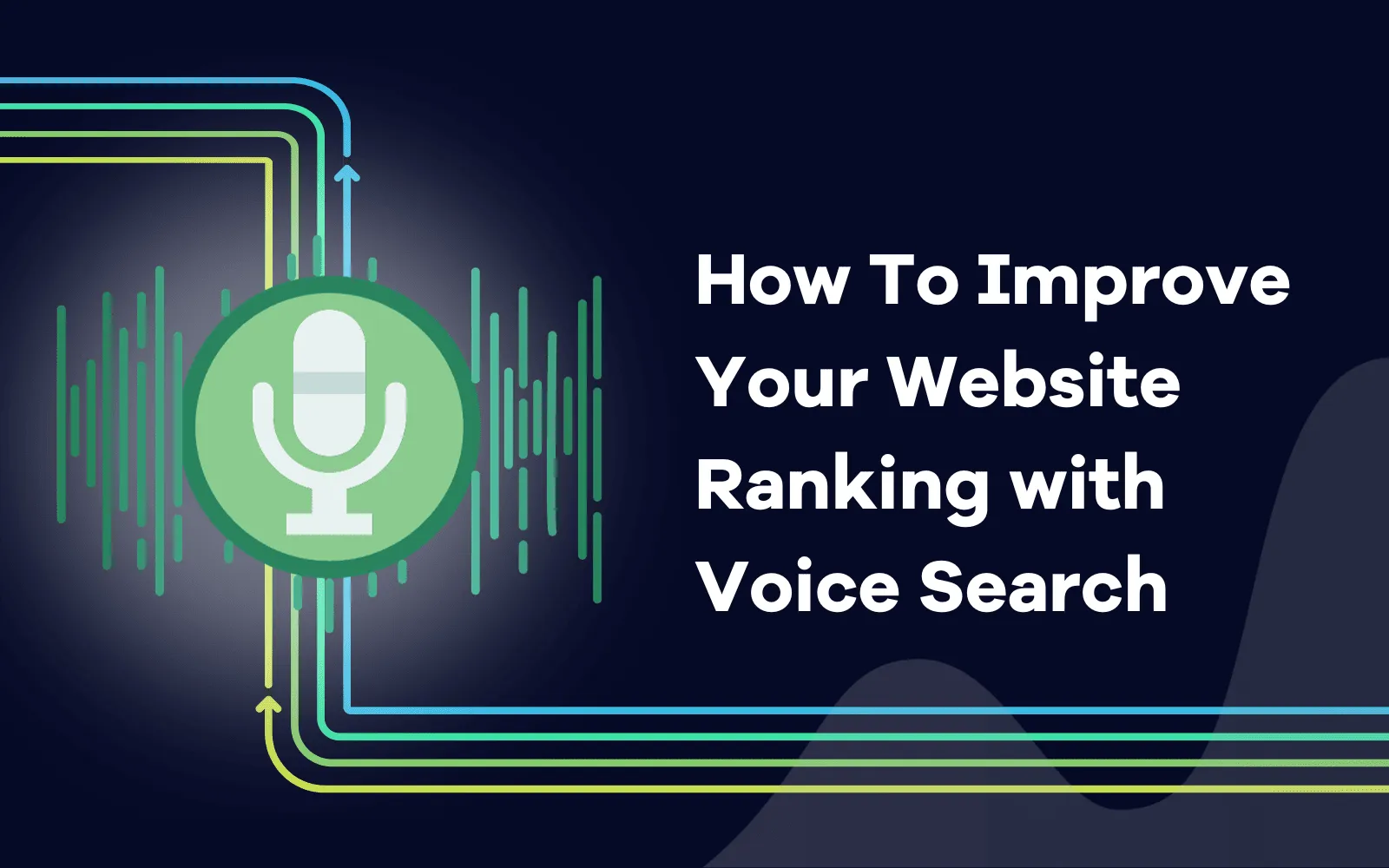 How To Improve Your Website Ranking with Voice Search